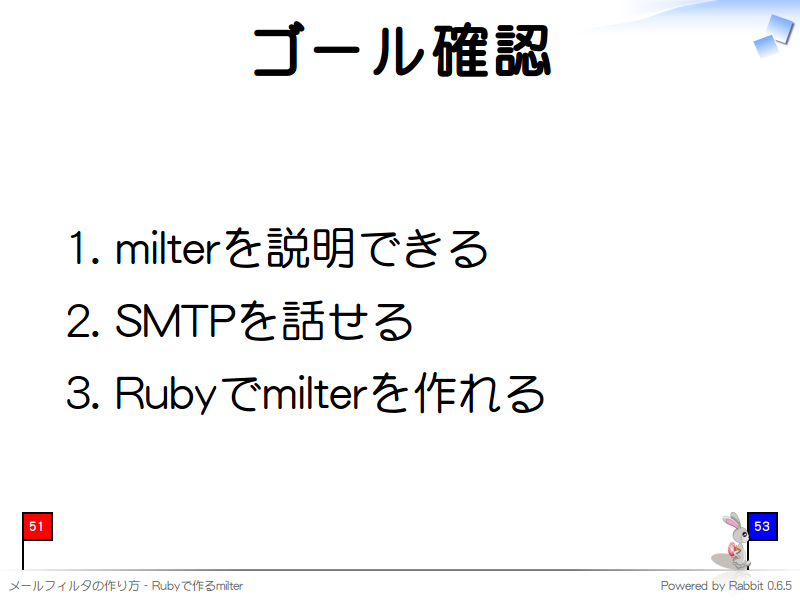 ゴール確認

1. milterを説明できる
2. SMTPを話せる
3. Rubyでmilterを作れる

51

53

メールフィルタの作り方 - Rubyで作るmilter

Powered by Rabbit 0.6.5